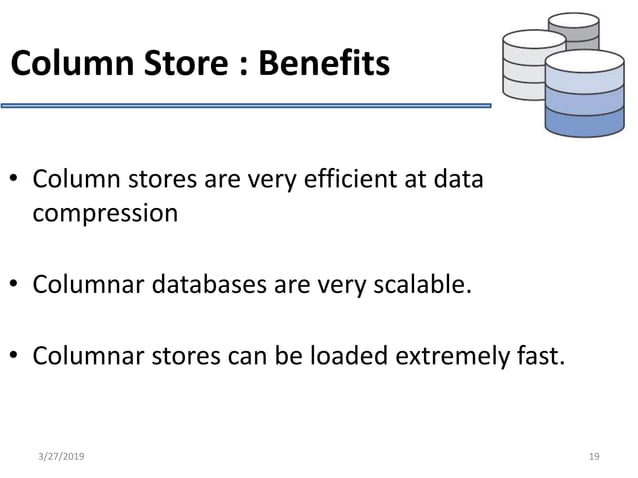 Column Store : Benefits

• Column stores are very efficient at data compression

• Columnar databases are very scalable.

• Columnar stores can be loaded extremely fast.

3/27/2019

19